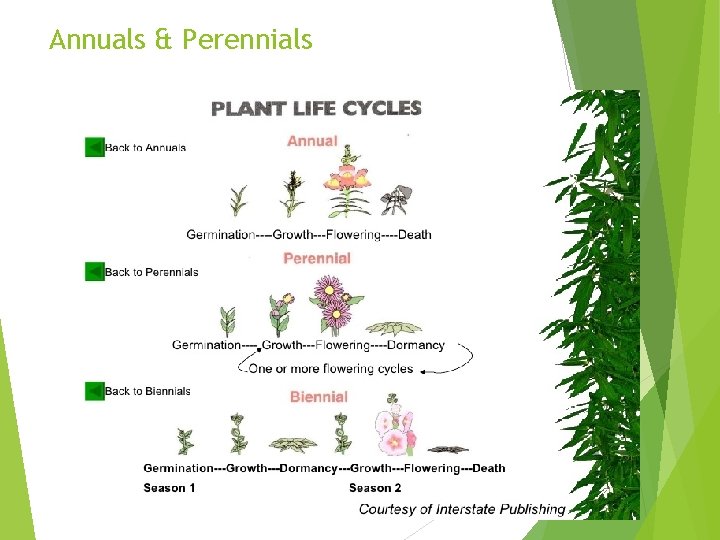 Annuals & Perennials

PLANT LIFE CYCLES

Back to Annuals

Annual

Germination----Growth---Flowering----Death

Back to Perennials

Perennial

Germination----Growth---Flowering----Dormancy

One or more flowering cycles

Back to Biennials

Biennial

Germination---Growth---Dormancy---Growth---Flowering---Death

Season 1

Season 2

Courtesy of Interstate Publishing